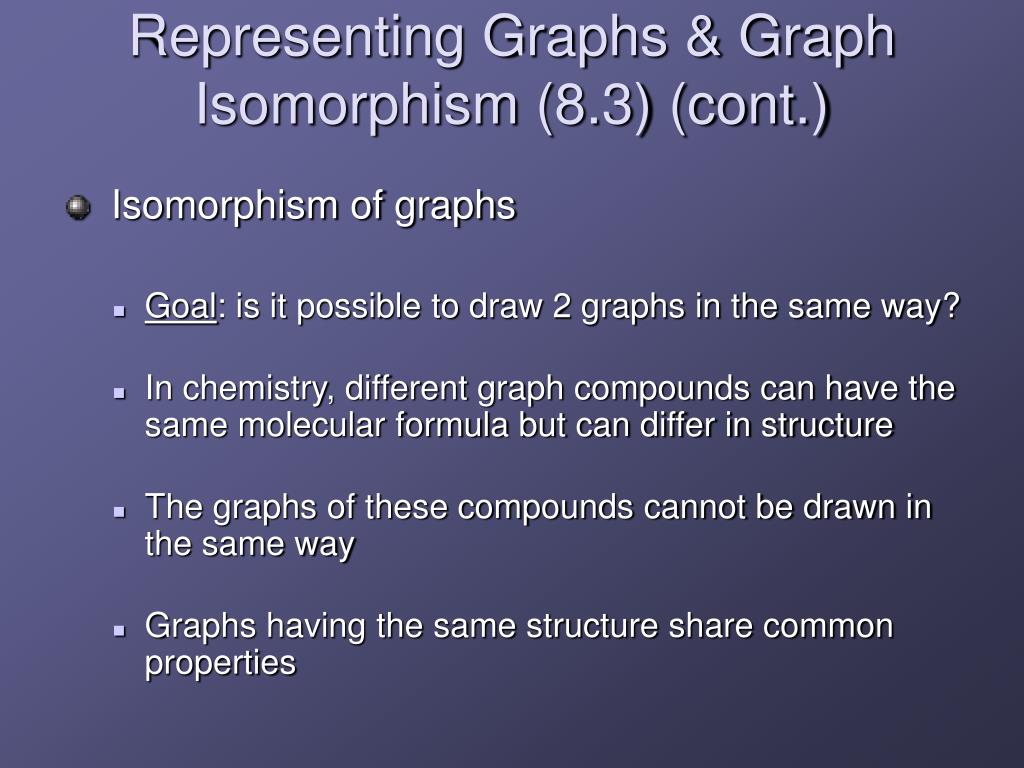 Representing Graphs & Graph Isomorphism (8.3) (cont.)

Isomorphism of graphs

Goal: is it possible to draw 2 graphs in the same way?

In chemistry, different graph compounds can have the same molecular formula but can differ in structure

The graphs of these compounds cannot be drawn in the same way

Graphs having the same structure share common properties